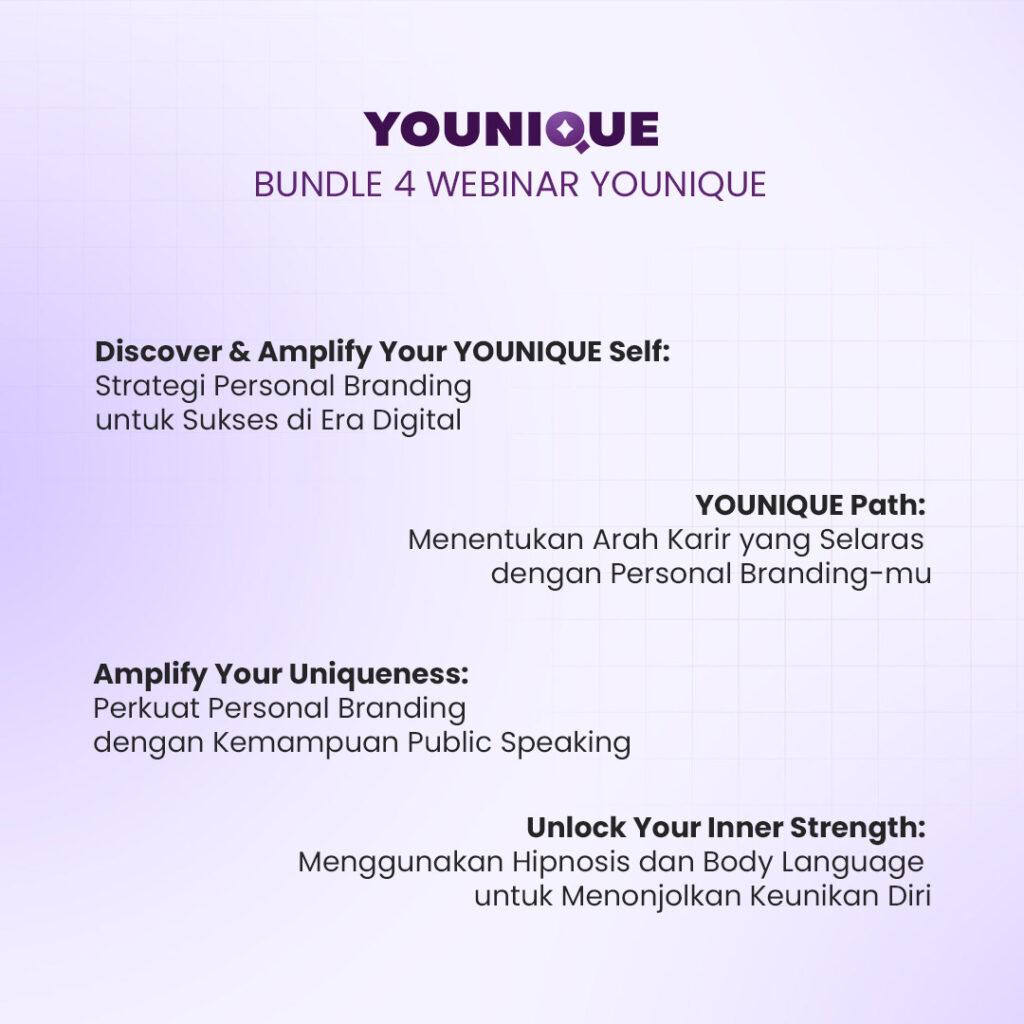 YOUNIQUE
BUNDLE 4 WEBINAR YOUNIQUE

Discover & Amplify Your YOUNIQUE Self:
Strategi Personal Branding untuk Sukses di Era Digital

YOUNIQUE Path:
Menentukan Arah Karir yang Selaras dengan Personal Branding-mu

Amplify Your Uniqueness:
Perkuat Personal Branding dengan Kemampuan Public Speaking

Unlock Your Inner Strength:
Menggunakan Hipnosis dan Body Language untuk Menonjolkan Keunikan Diri